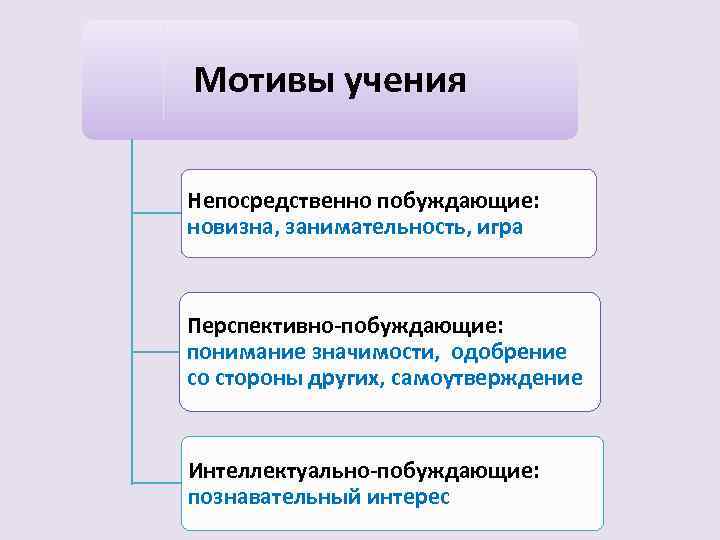 Мотивы учения

Непосредственно побуждающие:
новизна, занимательность, игра

Перспективно-побуждающие:
понимание значимости, одобрение со стороны других, самоутверждение

Интеллектуально-побуждающие:
познавательный интерес